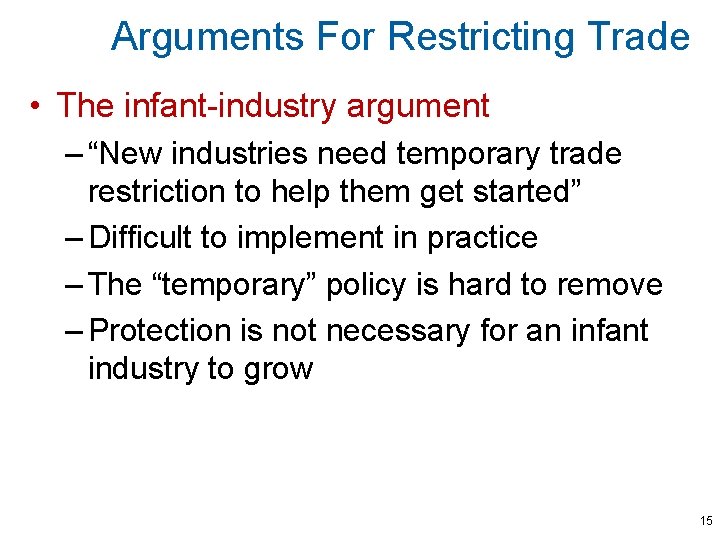 Arguments For Restricting Trade

• The infant-industry argument

– “New industries need temporary trade restriction to help them get started”

– Difficult to implement in practice

– The “temporary” policy is hard to remove

– Protection is not necessary for an infant industry to grow

15